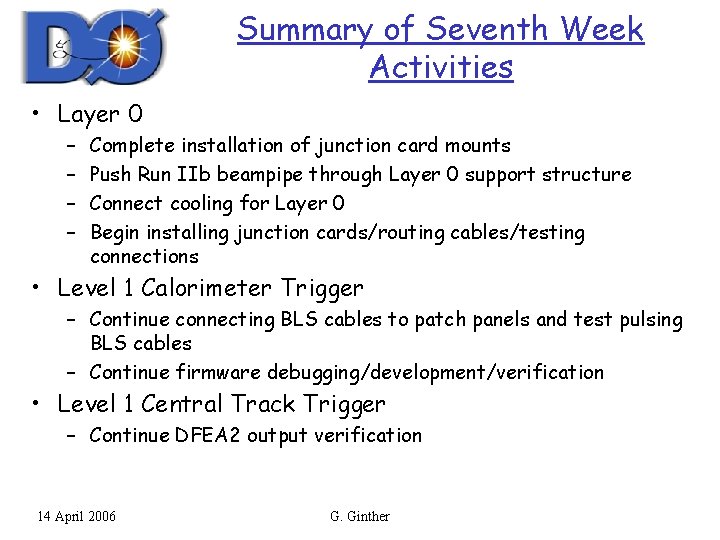 DØ

Summary of Seventh Week Activities

• Layer 0
– Complete installation of junction card mounts
– Push Run IIb beampipe through Layer 0 support structure
– Connect cooling for Layer 0
– Begin installing junction cards/routing cables/testing connections

• Level 1 Calorimeter Trigger
– Continue connecting BLS cables to patch panels and test pulsing BLS cables
– Continue firmware debugging/development/verification

• Level 1 Central Track Trigger
– Continue DFEA2 output verification

14 April 2006

G. Ginther